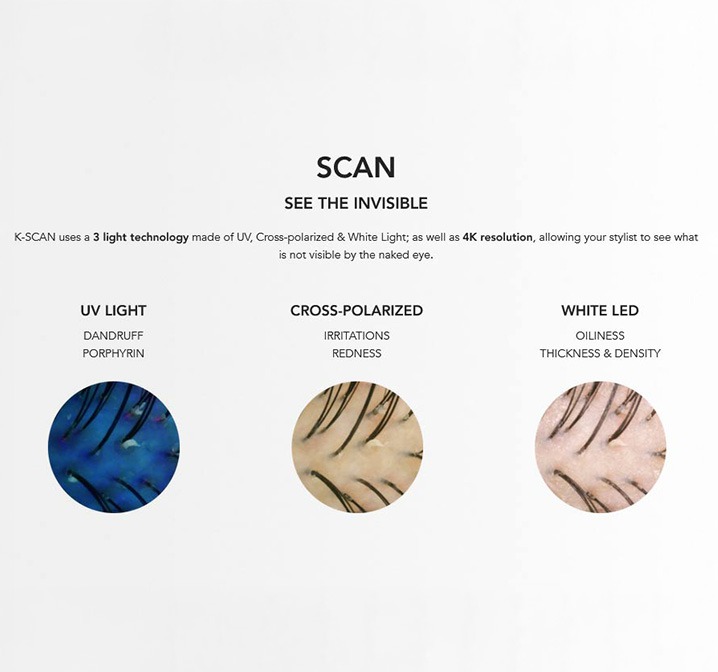 SCAN

SEE THE INVISIBLE

K-SCAN uses a 3 light technology made of UV, Cross-polarized & White Light; as well as 4K resolution, allowing your stylist to see what is not visible by the naked eye.

UV LIGHT
DANDRUFF
PORPHYRIN

CROSS-POLARIZED
IRRITATIONS
REDNESS

WHITE LED
OILINESS
THICKNESS & DENSITY